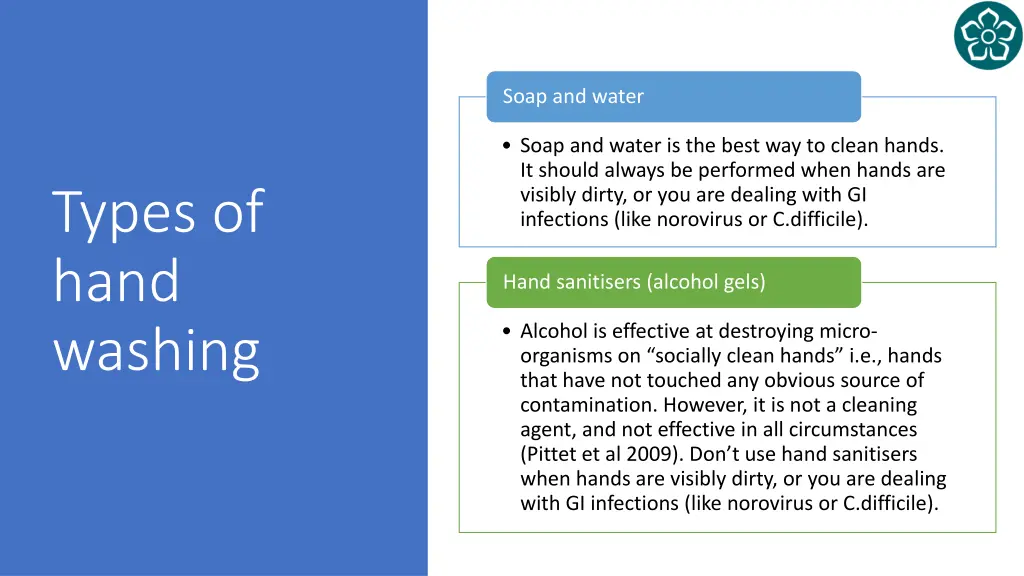 Types of hand washing

Soap and water

• Soap and water is the best way to clean hands. It should always be performed when hands are visibly dirty, or you are dealing with GI infections (like norovirus or C.difficile).

Hand sanitisers (alcohol gels)

• Alcohol is effective at destroying micro-organisms on “socially clean hands” i.e., hands that have not touched any obvious source of contamination. However, it is not a cleaning agent, and not effective in all circumstances (Pittet et al 2009). Don’t use hand sanitisers when hands are visibly dirty, or you are dealing with GI infections (like norovirus or C.difficile).